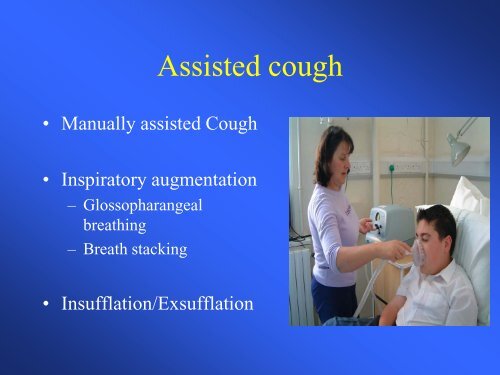 Assisted cough

• Manually assisted Cough

• Inspiratory augmentation
– Glossopharangeal breathing
– Breath stacking

• Insufflation/Exsufflation